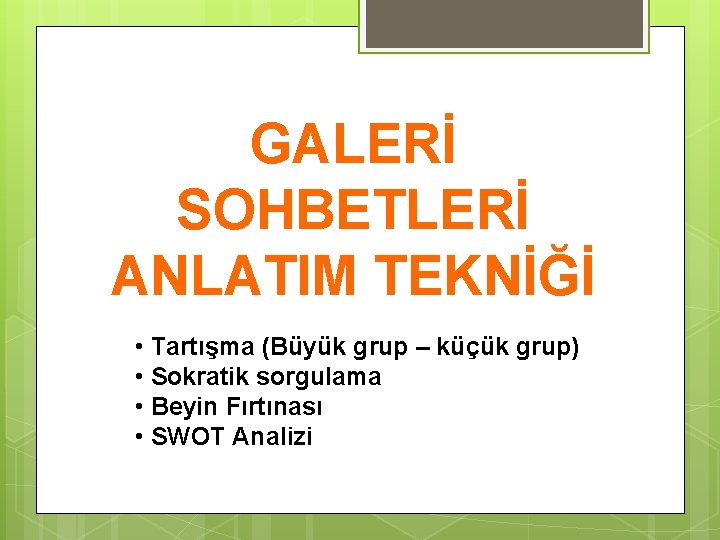 GALERİ SOHBETLERİ ANLATIM TEKNİĞİ

• Tartışma (Büyük grup – küçük grup)
• Sokratik sorgulama
• Beyin Fırtınası
• SWOT Analizi